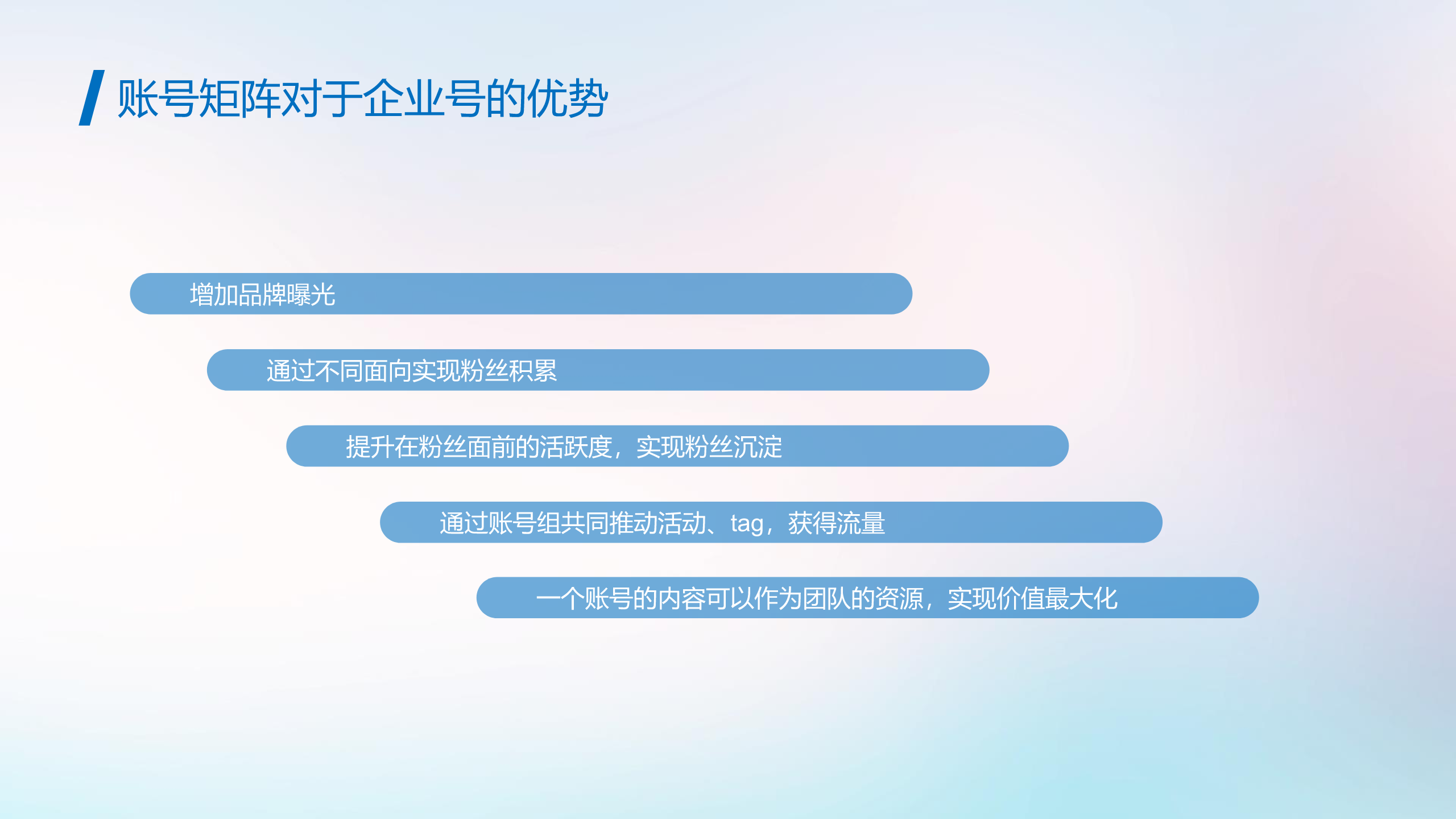 账号矩阵对于企业号的优势

增加品牌曝光

通过不同面向实现粉丝积累

提升在粉丝面前的活跃度，实现粉丝沉淀

通过账号组共同推动活动、tag，获得流量

一个账号的内容可以作为团队的资源，实现价值最大化